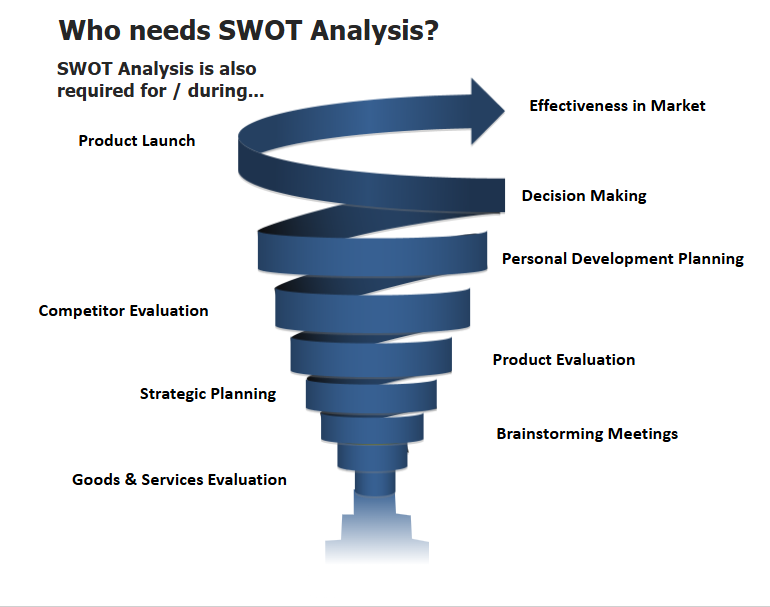 Who needs SWOT Analysis?

SWOT Analysis is also required for / during...

Effectiveness in Market

Product Launch

Decision Making

Personal Development Planning

Competitor Evaluation

Product Evaluation

Strategic Planning

Brainstorming Meetings

Goods & Services Evaluation